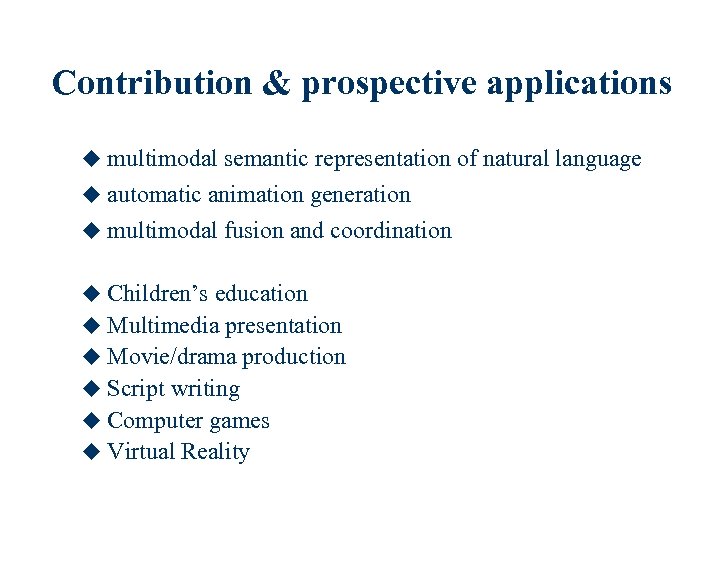 Contribution & prospective applications

◆ multimodal semantic representation of natural language
◆ automatic animation generation
◆ multimodal fusion and coordination

◆ Children's education
◆ Multimedia presentation
◆ Movie/drama production
◆ Script writing
◆ Computer games
◆ Virtual Reality